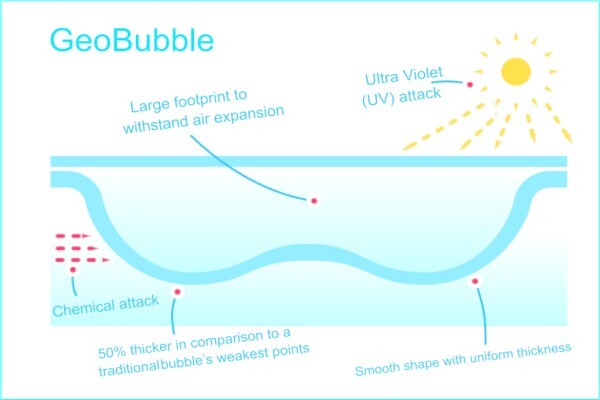 GeoBubble

Ultra Violet (UV) attack

Large footprint to withstand air expansion

Chemical attack

50% thicker in comparison to a traditionalbubble's weakest points

Smooth shape with uniform thickness